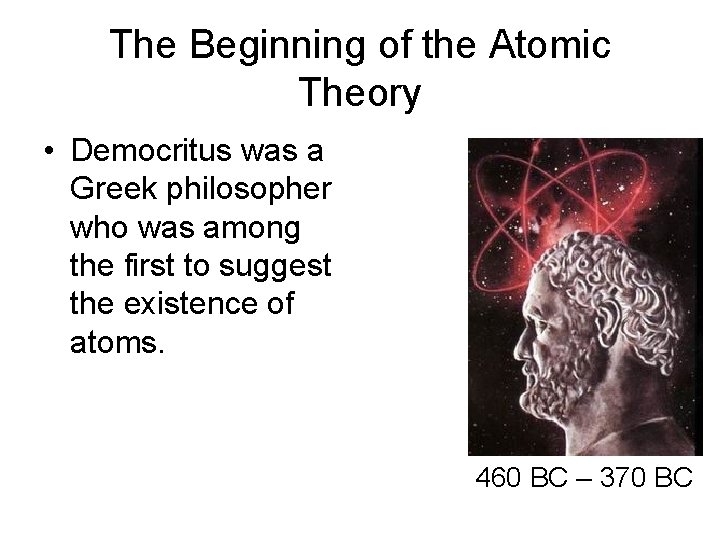 The Beginning of the Atomic Theory

• Democritus was a Greek philosopher who was among the first to suggest the existence of atoms.

460 BC – 370 BC